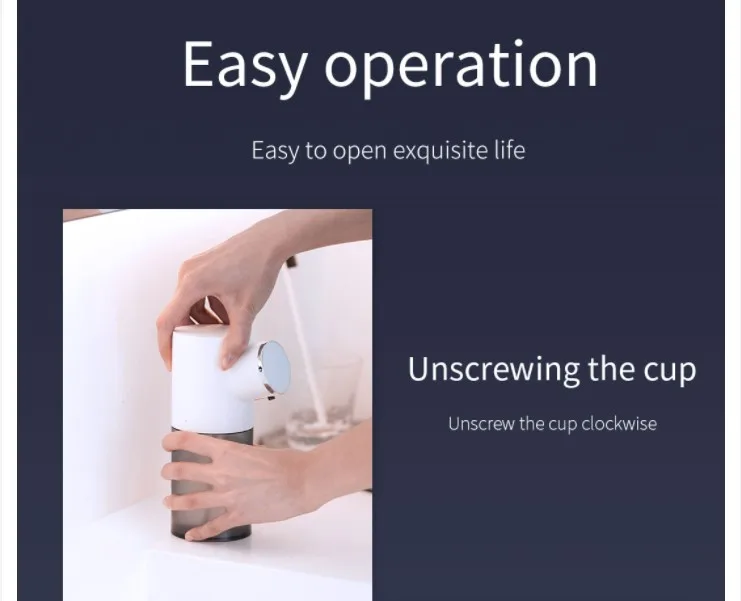 Easy operation

Easy to open exquisite life

Unscrewing the cup

Unscrew the cup clockwise